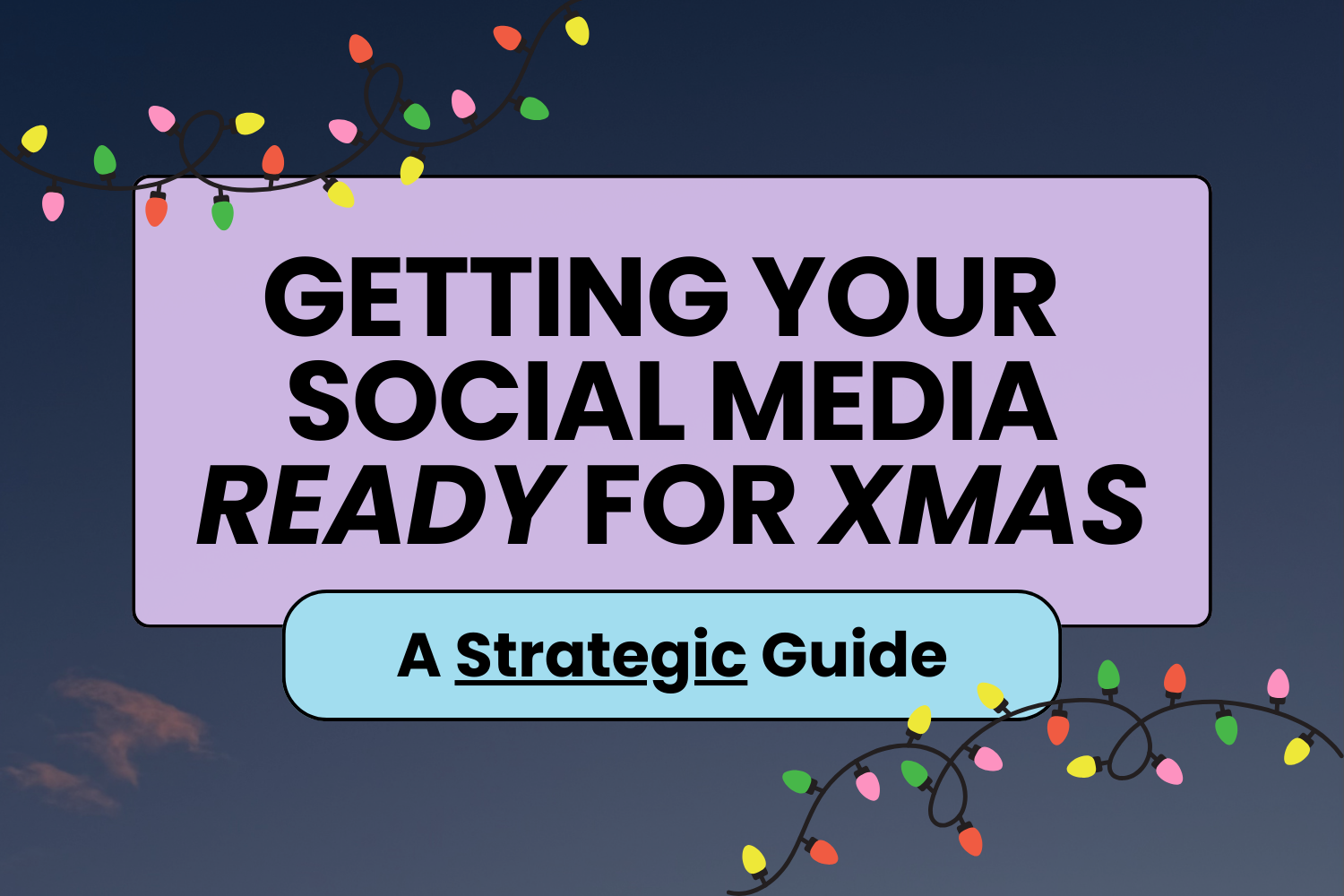 GETTING YOUR SOCIAL MEDIA READY FOR XMAS

A Strategic Guide